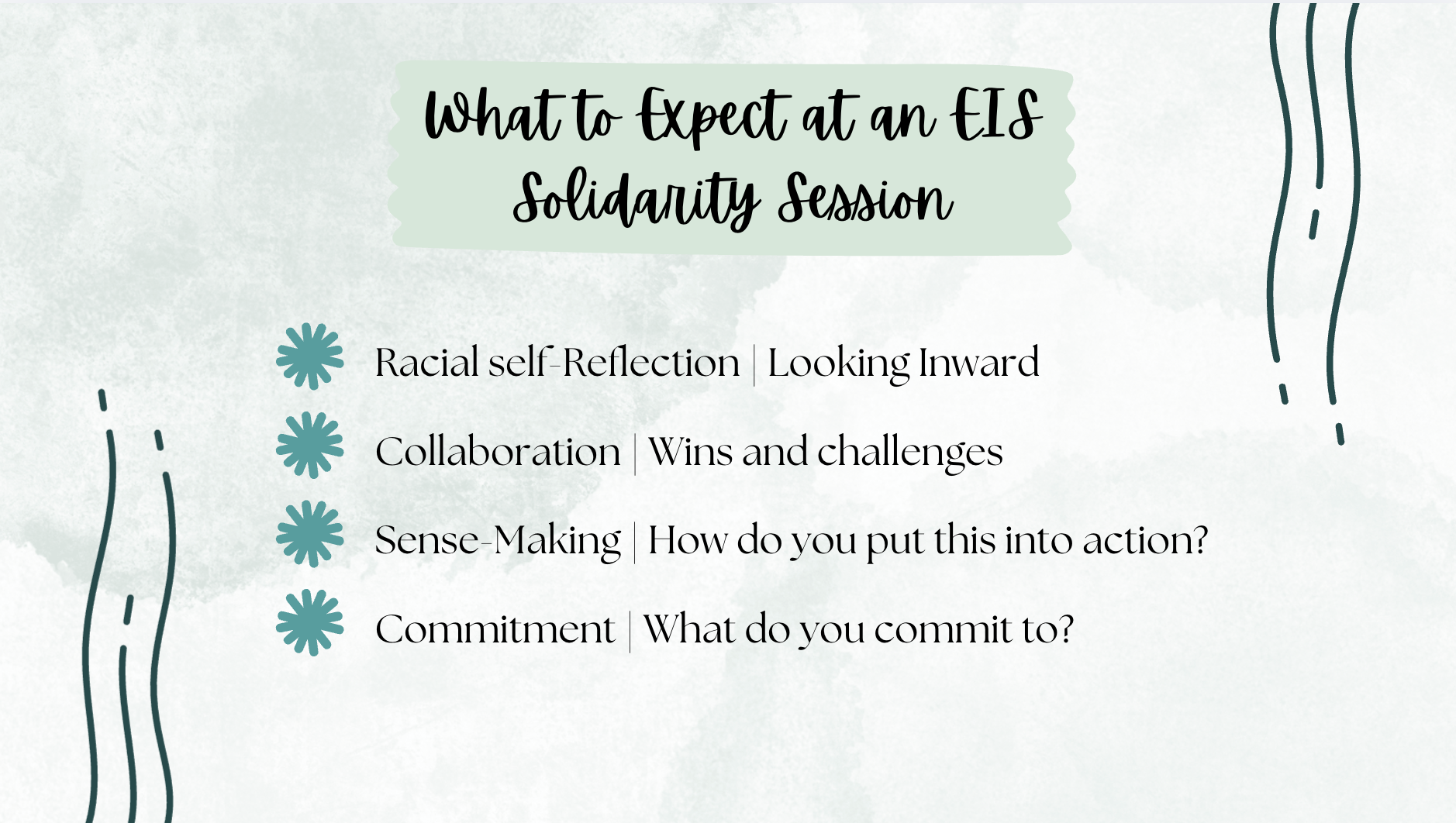 What to Expect at an EIS Solidarity Session

Racial self-Reflection | Looking Inward

Collaboration | Wins and challenges

Sense-Making | How do you put this into action?

Commitment | What do you commit to?